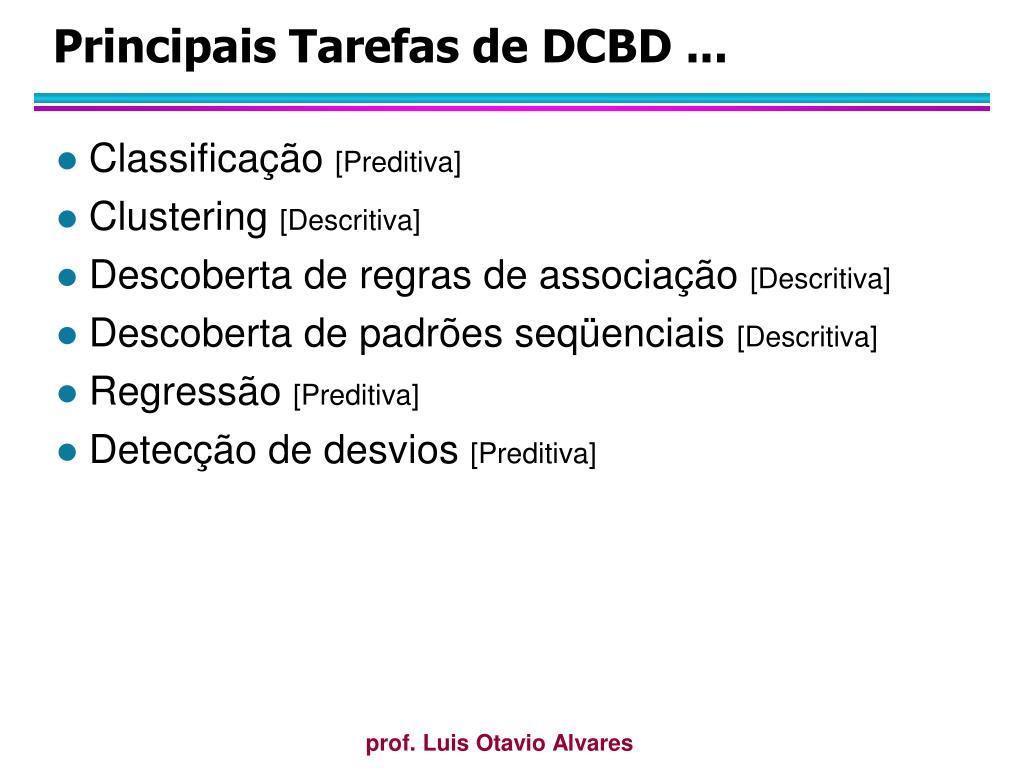 Principais Tarefas de DCBD ...

- Classificação [Preditiva]
- Clustering [Descritiva]
- Descoberta de regras de associação [Descritiva]
- Descoberta de padrões seqüenciais [Descritiva]
- Regressão [Preditiva]
- Detecção de desvios [Preditiva]

prof. Luis Otavio Alvares